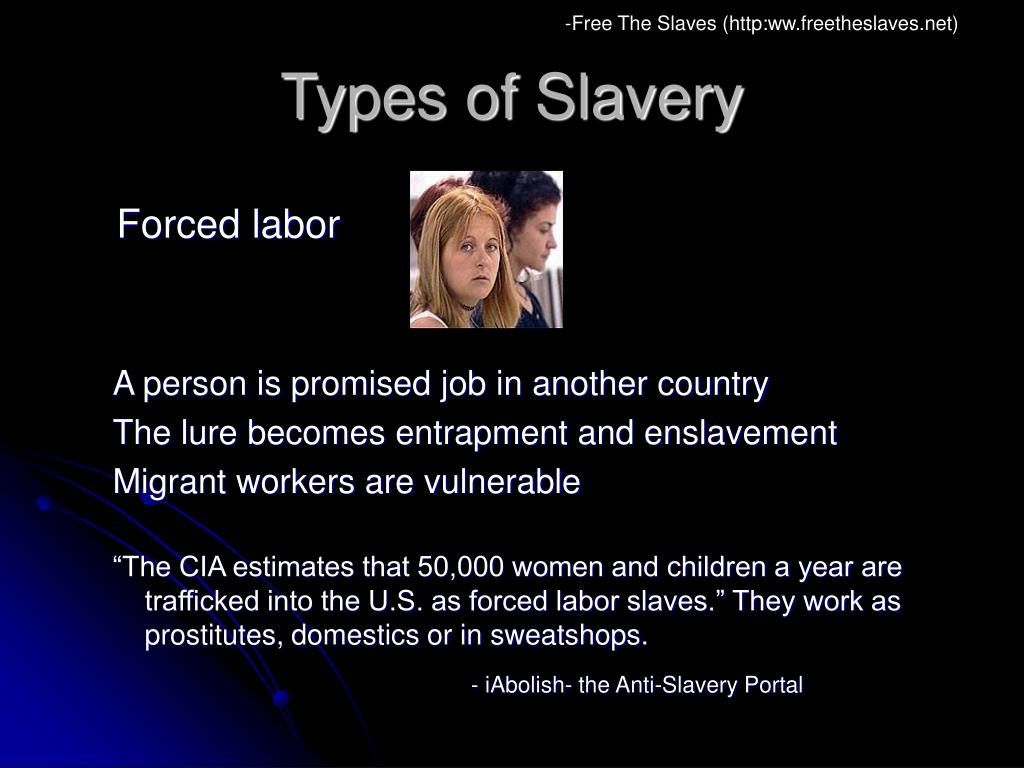 -Free The Slaves (http:ww.freetheslaves.net)

Types of Slavery

Forced labor

A person is promised job in another country
The lure becomes entrapment and enslavement
Migrant workers are vulnerable

“The CIA estimates that 50,000 women and children a year are trafficked into the U.S. as forced labor slaves.” They work as prostitutes, domestics or in sweatshops.

- iAbolish- the Anti-Slavery Portal